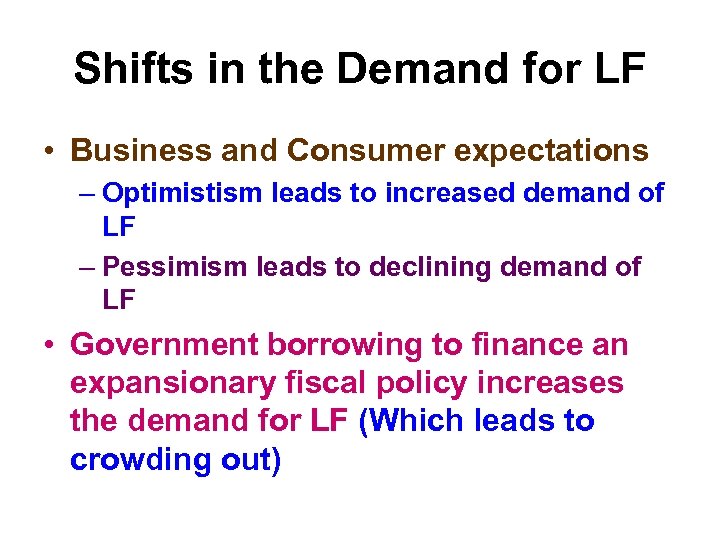 Shifts in the Demand for LF

• Business and Consumer expectations
  – Optimistism leads to increased demand of LF
  – Pessimism leads to declining demand of LF
• Government borrowing to finance an expansionary fiscal policy increases the demand for LF (Which leads to crowding out)